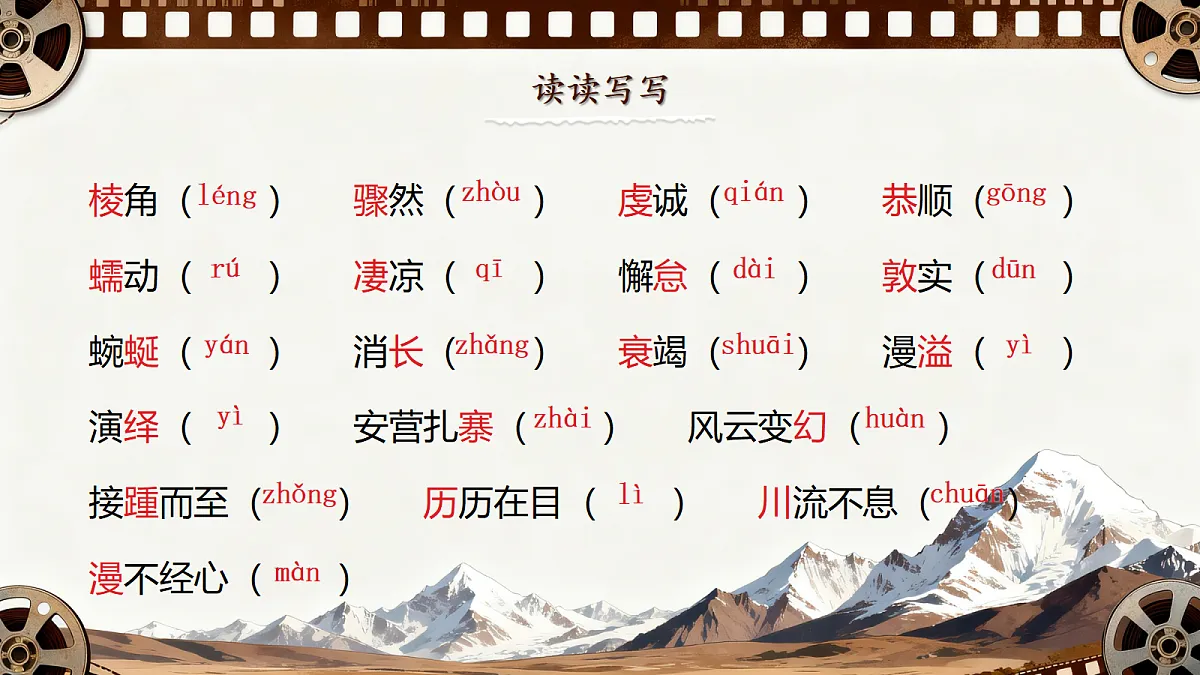 读读写写

棱角（léng）　骤然（zhòu）　虔诚（qián）　恭顺（gōng）

蠕动（rú）　凄凉（qī）　懈怠（dài）　敦实（dūn）

蜿蜒（yán）　消长（zhǎng）　衰竭（shuāi）　漫溢（yì）

演绎（yì）　安营扎寨（zhài）　风云变幻（huàn）

接踵而至（zhǒng）　历历在目（lì）　川流不息（chuān）

漫不经心（màn）